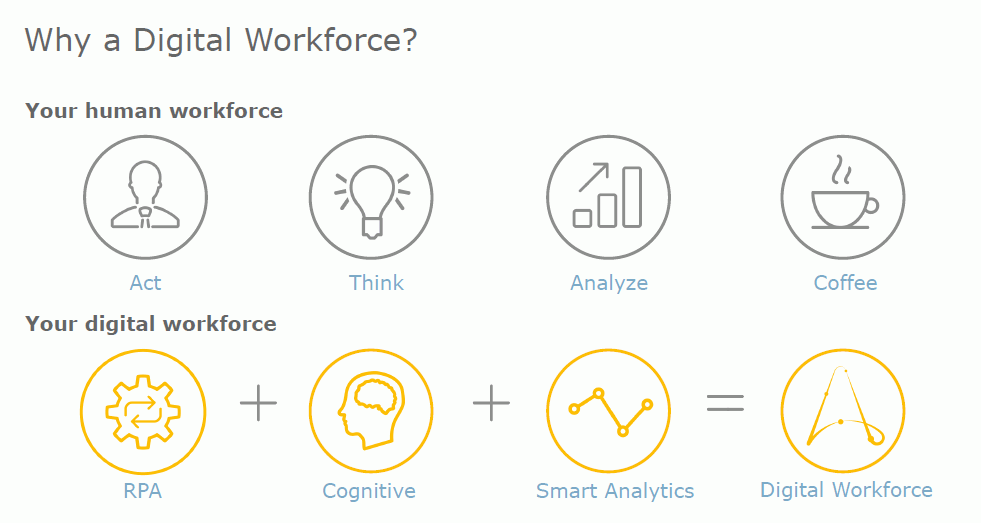 Why a Digital Workforce?

Your human workforce

Act

Think

Analyze

Coffee

Your digital workforce

RPA

+

Cognitive

+

Smart Analytics

=

Digital Workforce